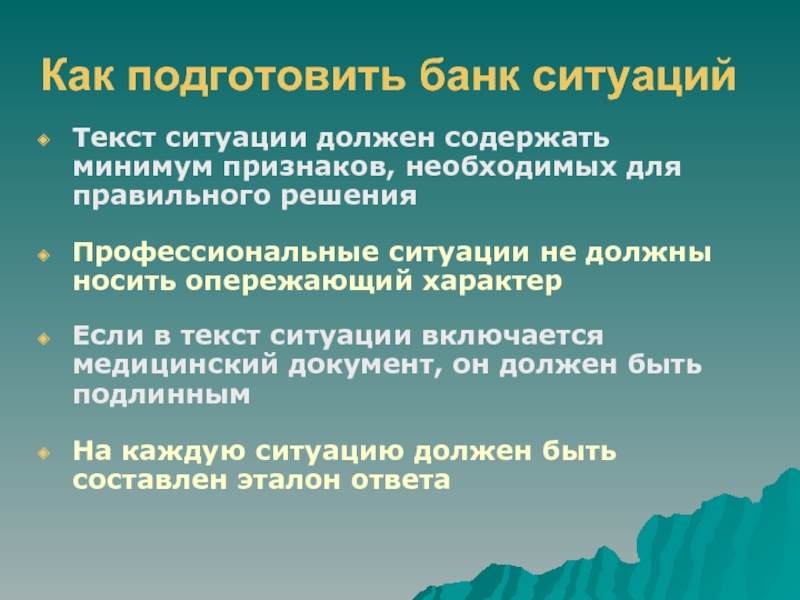 Как подготовить банк ситуаций

Текст ситуации должен содержать минимум признаков, необходимых для правильного решения

Профессиональные ситуации не должны носить опережающий характер

Если в текст ситуации включается медицинский документ, он должен быть подлинным

На каждую ситуацию должен быть составлен эталон ответа